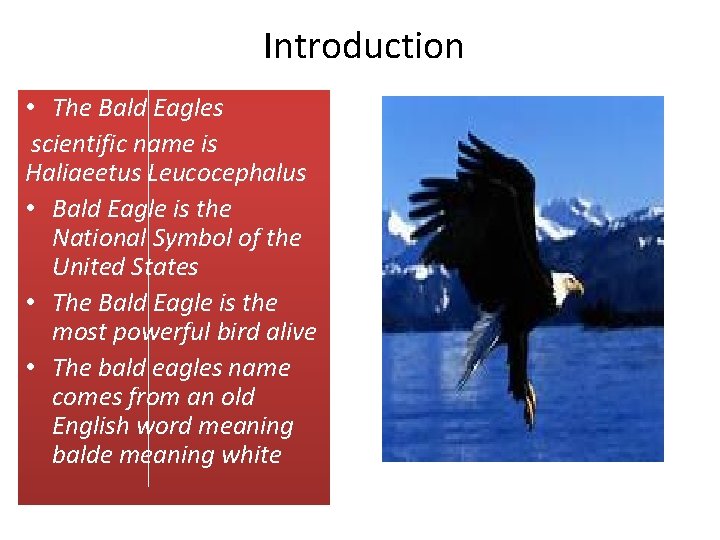 Introduction

• The Bald Eagles scientific name is Haliaeetus Leucocephalus
• Bald Eagle is the National Symbol of the United States
• The Bald Eagle is the most powerful bird alive
• The bald eagles name comes from an old English word meaning balde meaning white